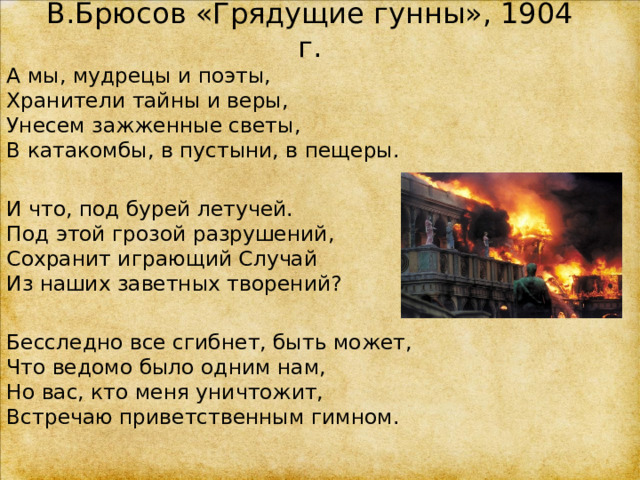 В.Брюсов «Грядущие гунны», 1904 г.

А мы, мудрецы и поэты,
Хранители тайны и веры,
Унесем зажженные светы,
В катакомбы, в пустыни, в пещеры.

И что, под бурей летучей.
Под этой грозой разрушений,
Сохранит играющий Случай
Из наших заветных творений?

Бесследно все сгибнет, быть может,
Что ведомо было одним нам,
Но вас, кто меня уничтожит,
Встречаю приветственным гимном.